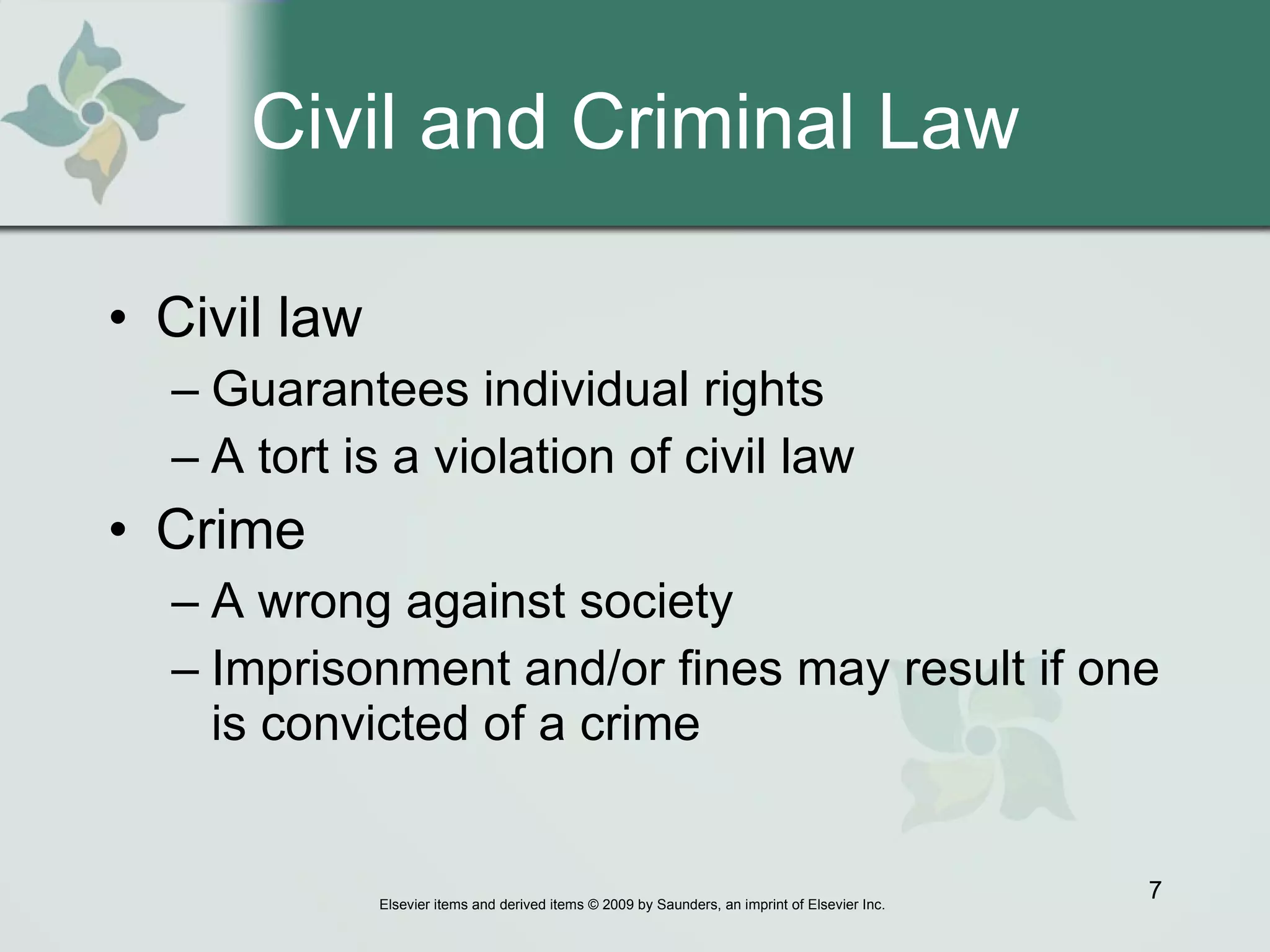 Civil and Criminal Law

• Civil law
– Guarantees individual rights
– A tort is a violation of civil law
• Crime
– A wrong against society
– Imprisonment and/or fines may result if one is convicted of a crime

7

Elsevier items and derived items © 2009 by Saunders, an imprint of Elsevier Inc.